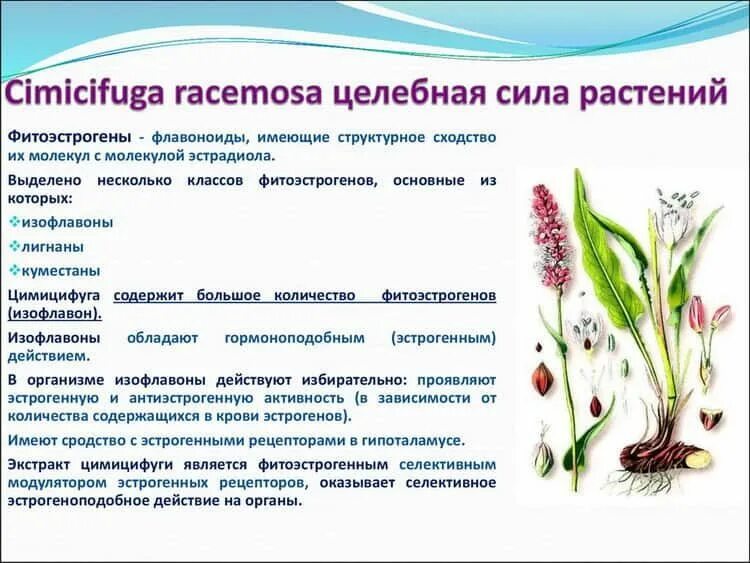 Cimicifuga racemosa целебная сила растений

Фитоэстрогены - флавоноиды, имеющие структурное сходство их молекул с молекулой эстрадиола.

Выделено несколько классов фитоэстрогенов, основные из которых:

❖изофлавоны

❖лигнаны

❖куместаны

Цимицифуга содержит большое количество фитоэстрогенов (изофлавон).

Изофлавоны обладают гормоноподобным (эстрогенным) действием.

В организме изофлавоны действуют избирательно: проявляют эстрогенную и антиэстрогенную активность (в зависимости от количества содержащихся в крови эстрогенов).

Имеют сродство с эстрогенными рецепторами в гипоталамусе.

Экстракт цимицифуги является фитоэстрогенным селективным модулятором эстрогенных рецепторов, оказывает селективное эстрогеноподобное действие на органы.